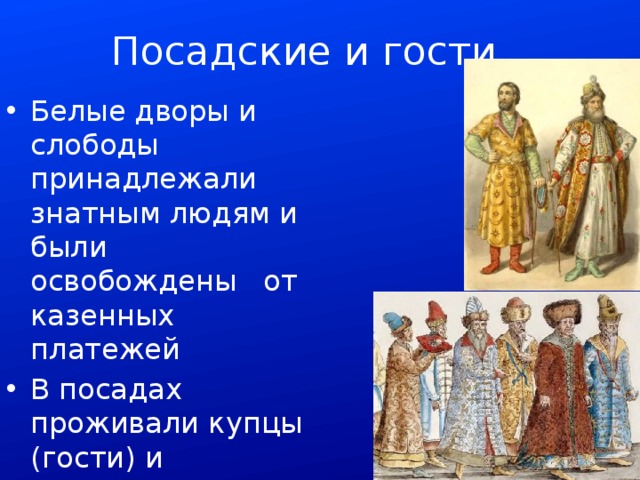 Посадские и гости

• Белые дворы и слободы принадлежали знатным людям и были освобождены от казенных платежей

• В посадах проживали купцы (гости) и